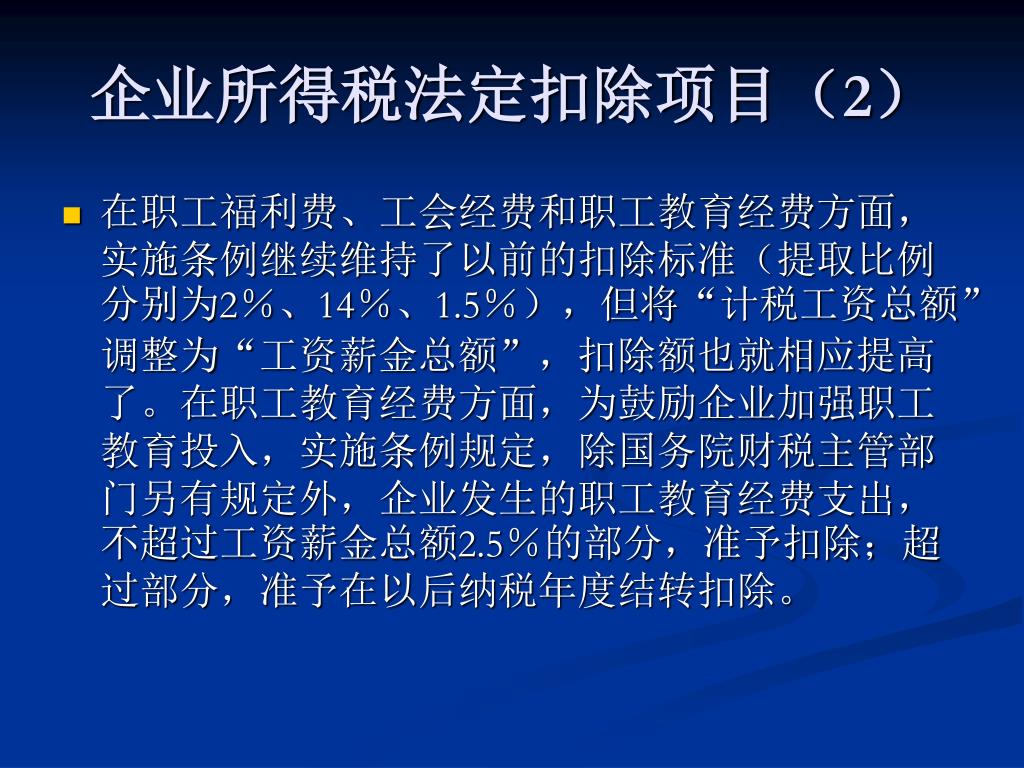 企业所得税法定扣除项目（2）

在职工福利费、工会经费和职工教育经费方面，实施条例继续维持了以前的扣除标准（提取比例分别为2％、14％、1.5％），但将“计税工资总额”调整为“工资薪金总额”，扣除额也就相应提高了。在职工教育经费方面，为鼓励企业加强职工教育投入，实施条例规定，除国务院财税主管部门另有规定外，企业发生的职工教育经费支出，不超过工资薪金总额2.5％的部分，准予扣除；超过部分，准予在以后纳税年度结转扣除。